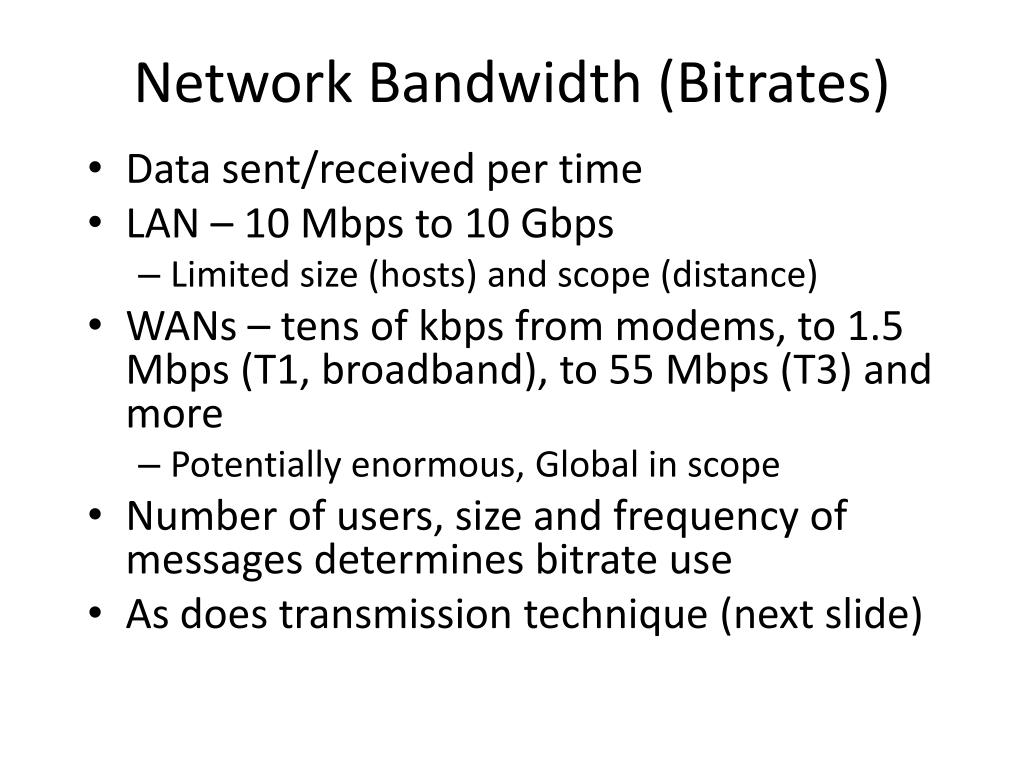 Network Bandwidth (Bitrates)

• Data sent/received per time
• LAN – 10 Mbps to 10 Gbps
– Limited size (hosts) and scope (distance)
• WANs – tens of kbps from modems, to 1.5 Mbps (T1, broadband), to 55 Mbps (T3) and more
– Potentially enormous, Global in scope
• Number of users, size and frequency of messages determines bitrate use
• As does transmission technique (next slide)